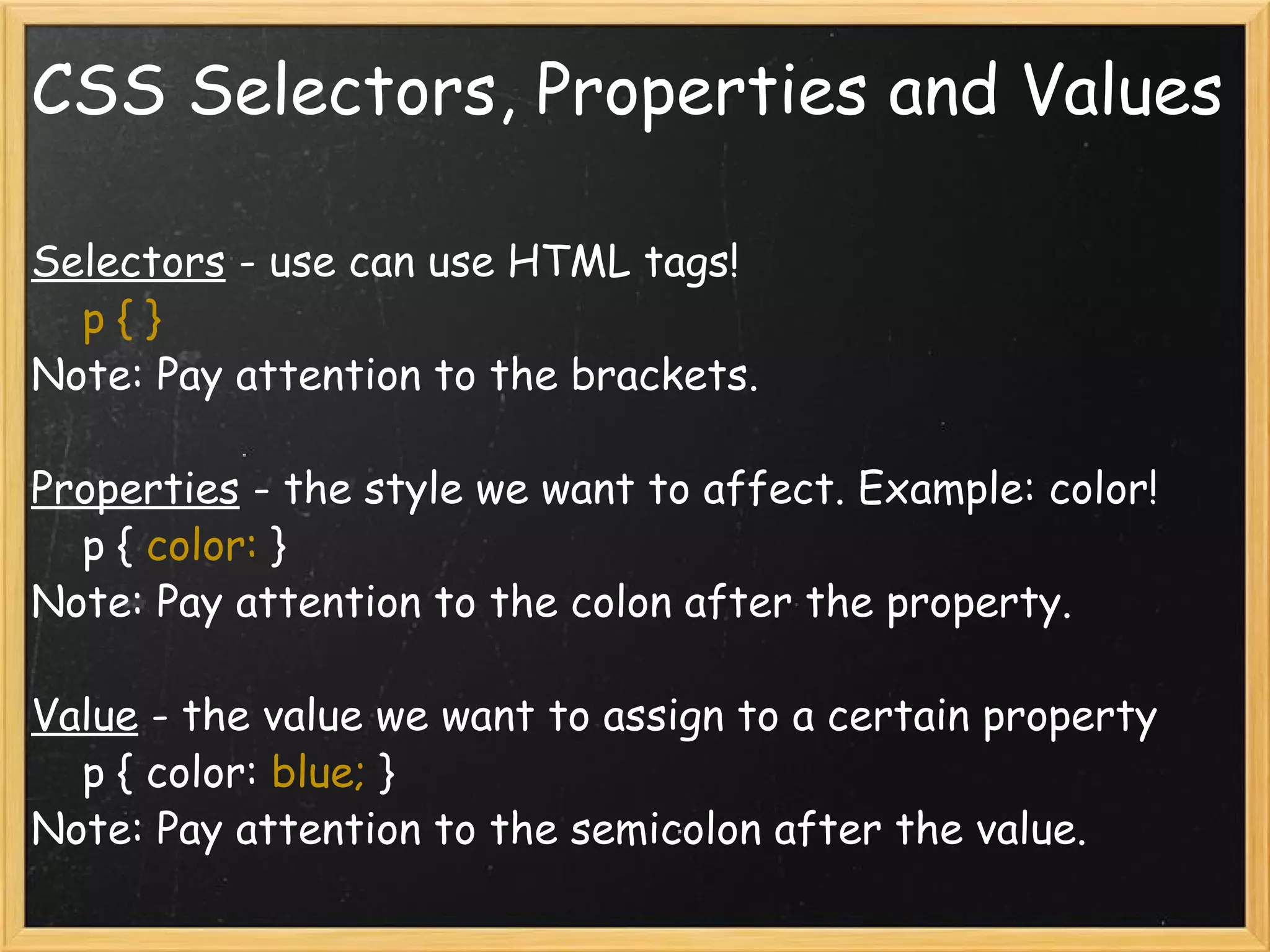 CSS Selectors, Properties and Values

Selectors - use can use HTML tags!
p { }
Note: Pay attention to the brackets.

Properties - the style we want to affect. Example: color!
p { color: }
Note: Pay attention to the colon after the property.

Value - the value we want to assign to a certain property
p { color: blue; }
Note: Pay attention to the semicolon after the value.